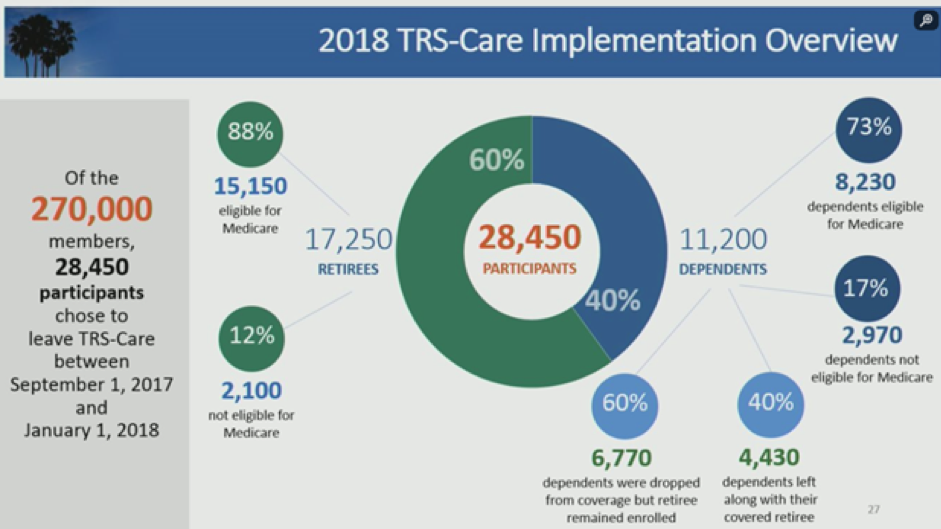 2018 TRS-Care Implementation Overview

Of the 270,000 members, 28,450 participants chose to leave TRS-Care between September 1, 2017 and January 1, 2018

88%
15,150
eligible for Medicare

12%
2,100
not eligible for Medicare

17,250
RETIREES

60%
28,450
PARTICIPANTS
40%

11,200
DEPENDENTS

73%
8,230
dependents eligible for Medicare

17%
2,970
dependents not eligible for Medicare

60%
6,770
dependents were dropped from coverage but retiree remained enrolled

40%
4,430
dependents left along with their covered retiree

27